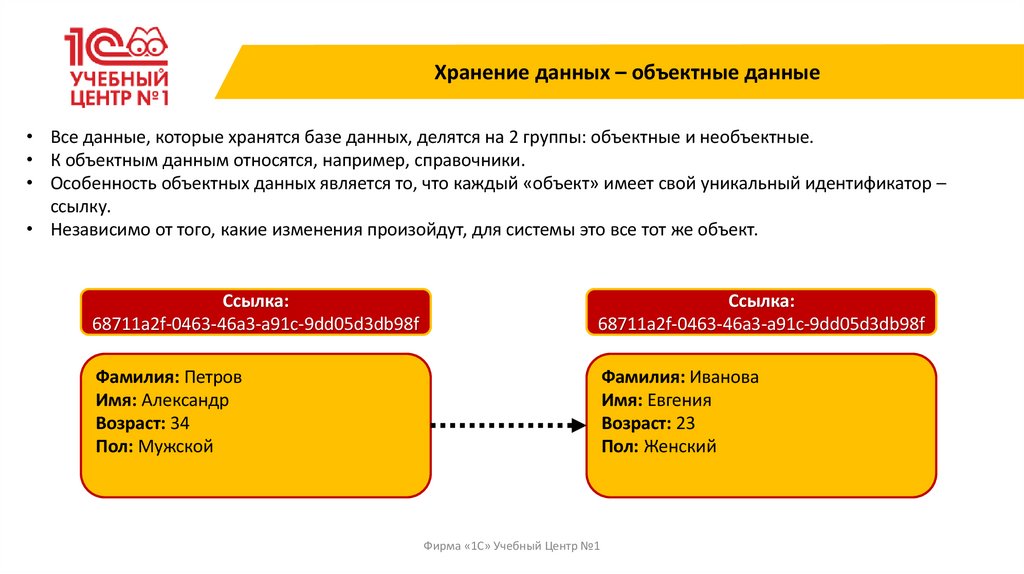 1С УЧЕБНЫЙ ЦЕНТР №1

Хранение данных – объектные данные

• Все данные, которые хранятся базе данных, делятся на 2 группы: объектные и необъектные.
• К объектным данным относятся, например, справочники.
• Особенность объектных данных является то, что каждый «объект» имеет свой уникальный идентификатор – ссылку.
• Независимо от того, какие изменения произойдут, для системы это все тот же объект.

Ссылка:
68711a2f-0463-46a3-a91c-9dd05d3db98f

Фамилия: Петров
Имя: Александр
Возраст: 34
Пол: Мужской

Ссылка:
68711a2f-0463-46a3-a91c-9dd05d3db98f

Фамилия: Иванова
Имя: Евгения
Возраст: 23
Пол: Женский

Фирма «1С» Учебный Центр №1